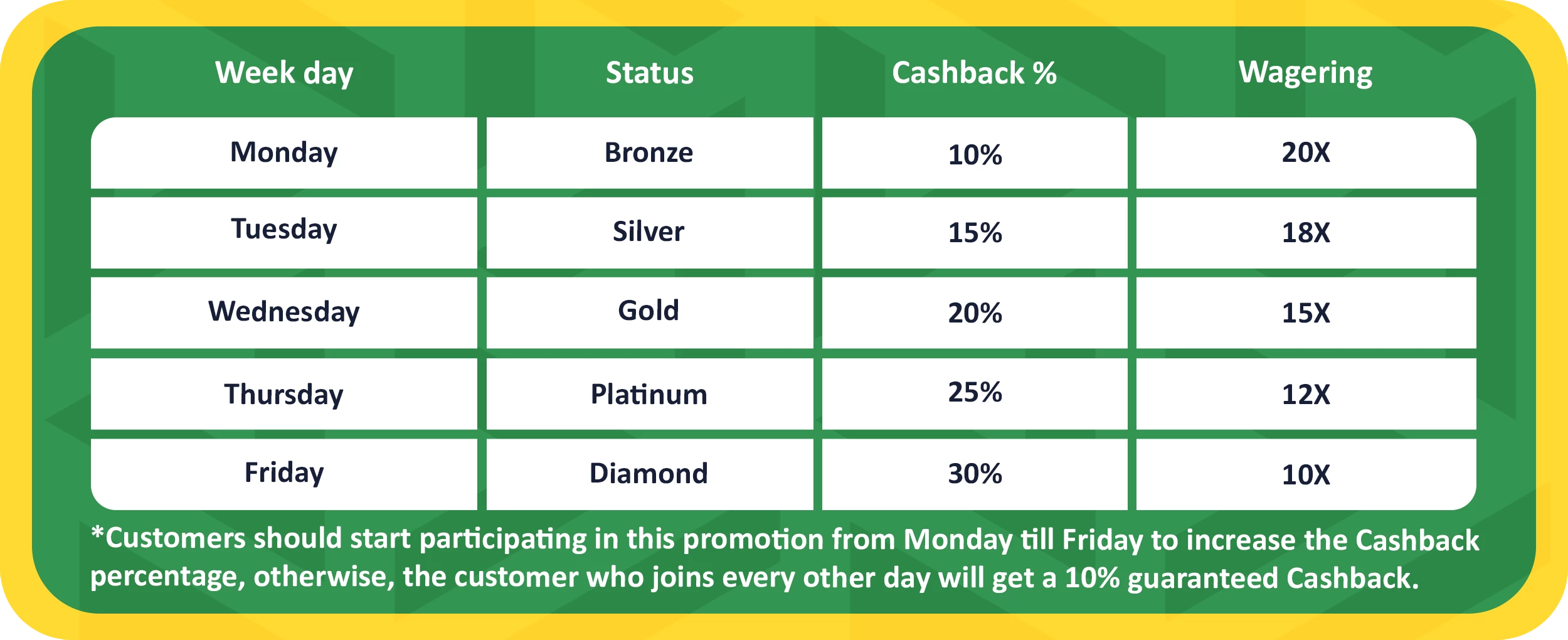 | Week day | Status | Cashback % | Wagering |
|---|---|---|---|
| Monday | Bronze | 10% | 20X |
| Tuesday | Silver | 15% | 18X |
| Wednesday | Gold | 20% | 15X |
| Thursday | Platinum | 25% | 12X |
| Friday | Diamond | 30% | 10X |

*Customers should start participating in this promotion from Monday till Friday to increase the Cashback percentage, otherwise, the customer who joins every other day will get a 10% guaranteed Cashback.